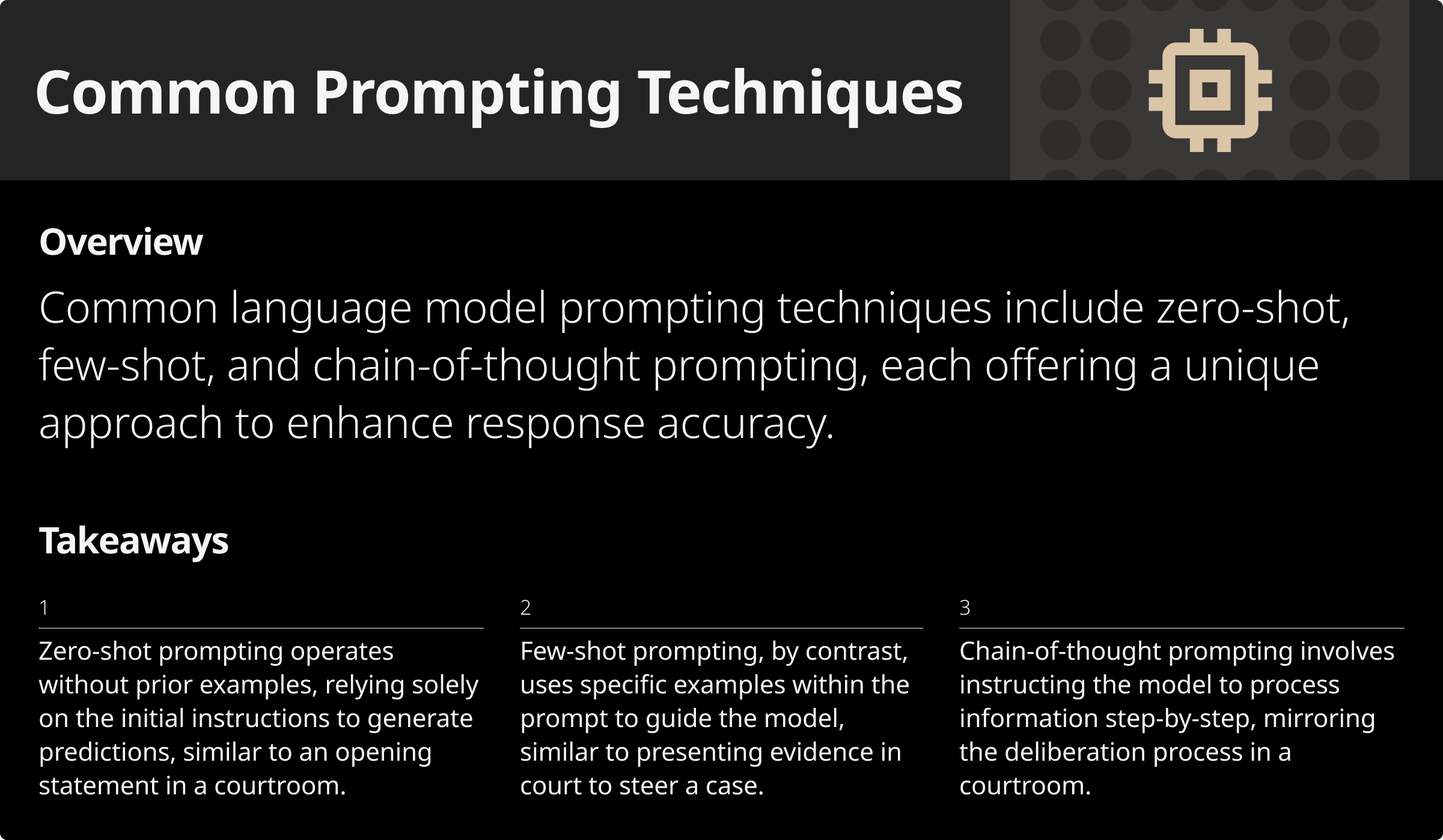 Common Prompting Techniques

Overview

Common language model prompting techniques include zero-shot, few-shot, and chain-of-thought prompting, each offering a unique approach to enhance response accuracy.

Takeaways

1

Zero-shot prompting operates without prior examples, relying solely on the initial instructions to generate predictions, similar to an opening statement in a courtroom.

2

Few-shot prompting, by contrast, uses specific examples within the prompt to guide the model, similar to presenting evidence in court to steer a case.

3

Chain-of-thought prompting involves instructing the model to process information step-by-step, mirroring the deliberation process in a courtroom.